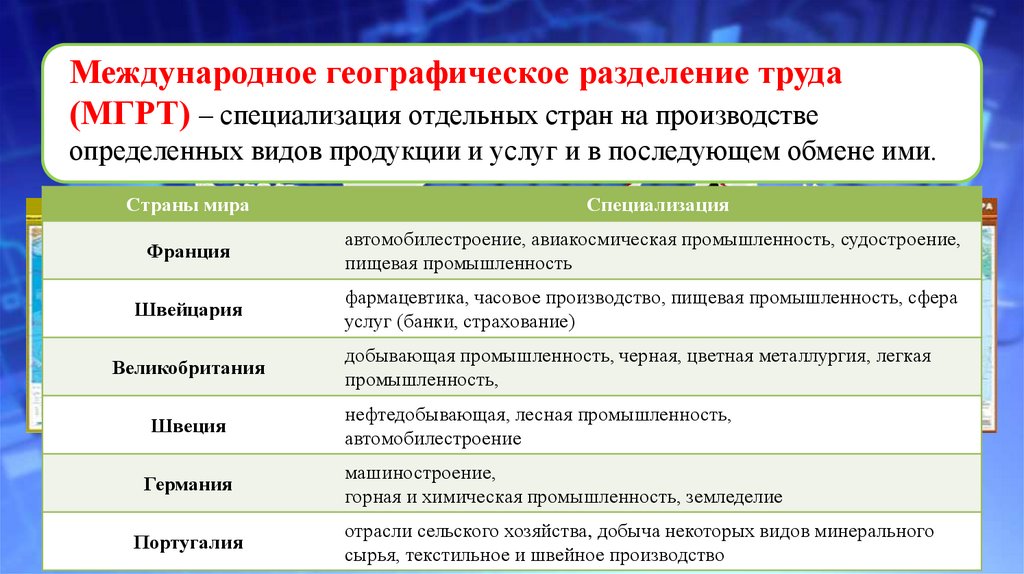 Международное географическое разделение труда (МГРТ) – специализация отдельных стран на производстве определенных видов продукции и услуг и в последующем обмене ими.

| Страны мира | Специализация |
|---|---|
| Франция | автомобилестроение, авиакосмическая промышленность, судостроение, пищевая промышленность |
| Швейцария | фармацевтика, часовое производство, пищевая промышленность, сфера услуг (банки, страхование) |
| Великобритания | добывающая промышленность, черная, цветная металлургия, легкая промышленность, |
| Швеция | нефтедобывающая, лесная промышленность, автомобилестроение |
| Германия | машиностроение, горная и химическая промышленность, земледелие |
| Португалия | отрасли сельского хозяйства, добыча некоторых видов минерального сырья, текстильное и швейное производство |